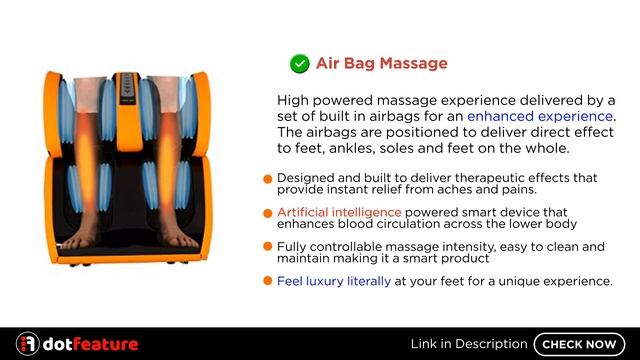 Air Bag Massage

High powered massage experience delivered by a set of built in airbags for an enhanced experience. The airbags are positioned to deliver direct effect to feet, ankles, soles and feet on the whole.

Designed and built to deliver therapeutic effects that provide instant relief from aches and pains.

Artificial intelligence powered smart device that enhances blood circulation across the lower body

Fully controllable massage intensity, easy to clean and maintain making it a smart product

Feel luxury literally at your feet for a unique experience.

dotfeature

Link in Description

CHECK NOW